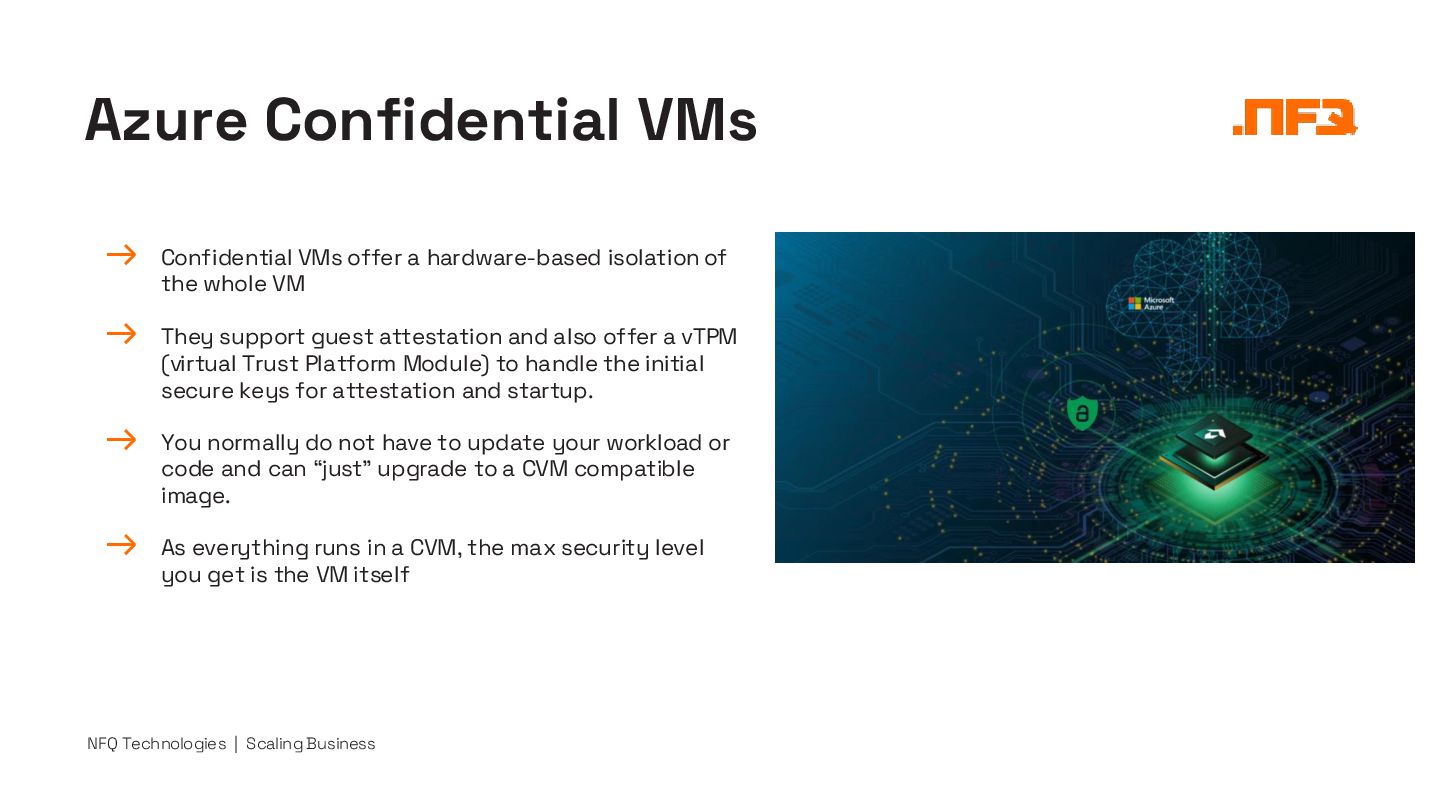 Azure Confidential VMs

.NFQ

→ Confidential VMs offer a hardware-based isolation of the whole VM

→ They support guest attestation and also offer a vTPM (virtual Trust Platform Module) to handle the initial secure keys for attestation and startup.

→ You normally do not have to update your workload or code and can “just” upgrade to a CVM compatible image.

→ As everything runs in a CVM, the max security level you get is the VM itself

Microsoft Azure

NFQ Technologies | Scaling Business